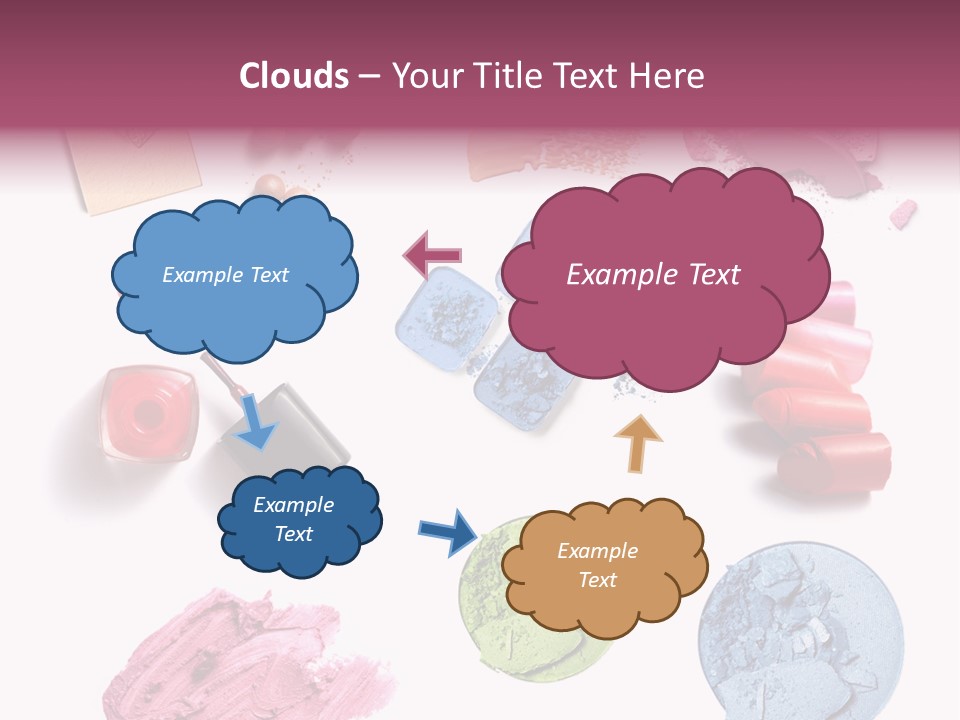 Clouds – Your Title Text Here

Example Text

Example Text

Example Text

Example Text